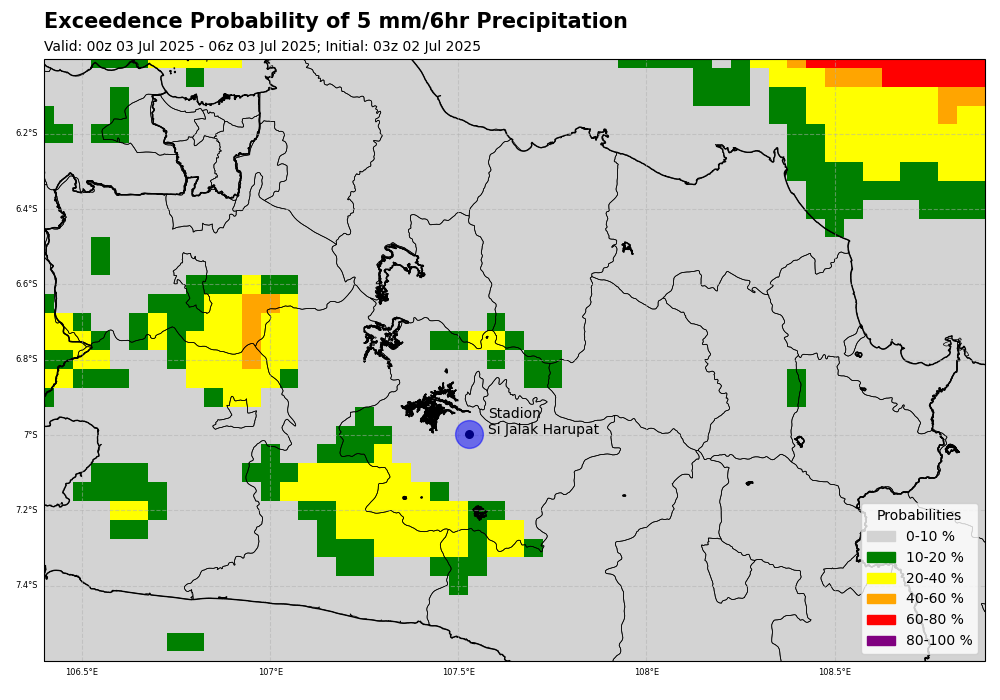 Exceedence Probability of 5 mm/6hr Precipitation
Valid: 00z 03 Jul 2025 - 06z 03 Jul 2025; Initial: 03z 02 Jul 2025

6.2°S
6.4°S
6.6°S
6.8°S
7°S
7.2°S
7.4°S

Stadion
Si Jalak Harupat

Probabilities
0-10 %
10-20 %
20-40 %
40-60 %
60-80 %
80-100 %

106.5°E
107°E
107.5°E
108°E
108.5°E